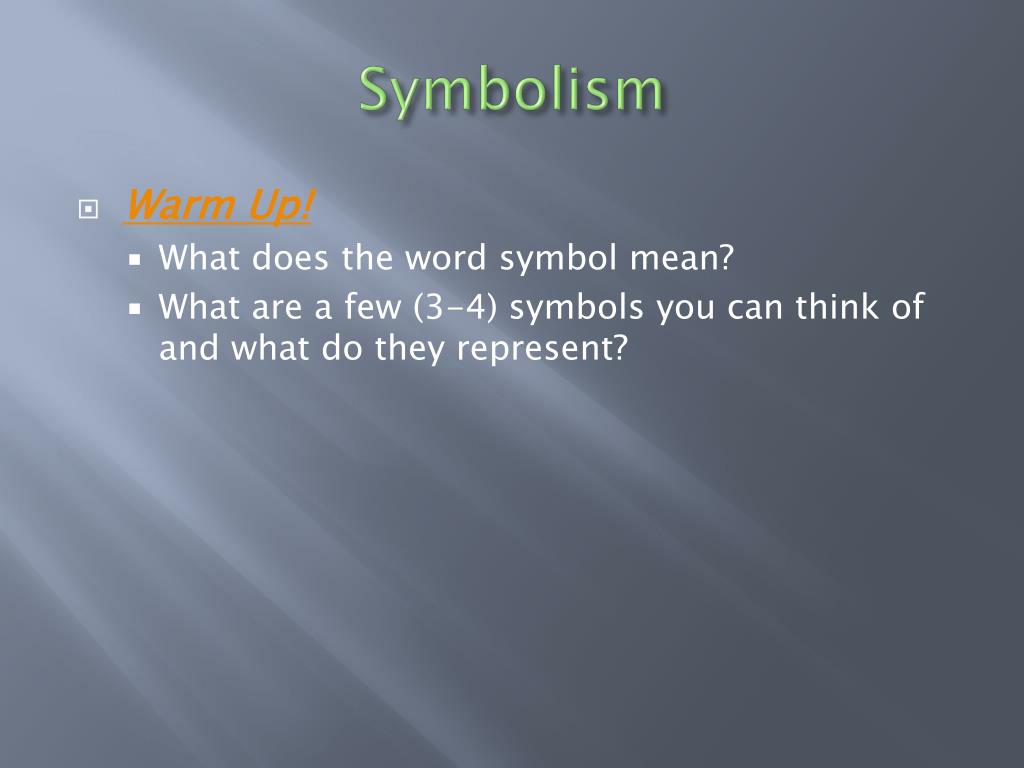 Symbolism

Warm Up!

What does the word symbol mean?

What are a few (3-4) symbols you can think of and what do they represent?